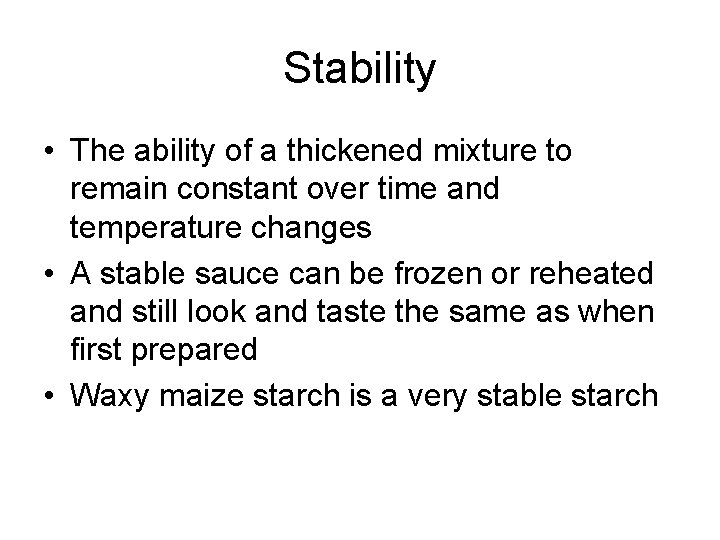 Stability

• The ability of a thickened mixture to remain constant over time and temperature changes
• A stable sauce can be frozen or reheated and still look and taste the same as when first prepared
• Waxy maize starch is a very stable starch